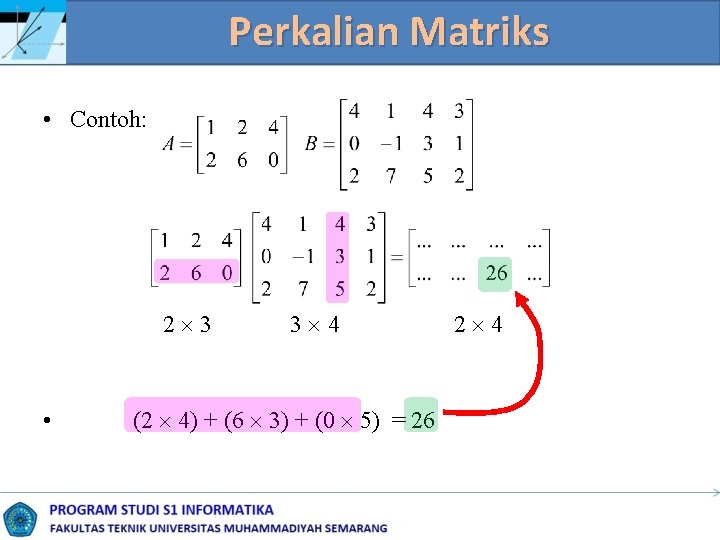 Perkalian Matriks

• Contoh: $A = \begin{bmatrix} 1 & 2 & 4 \\ 2 & 6 & 0 \end{bmatrix}$ $B = \begin{bmatrix} 4 & 1 & 4 & 3 \\ 0 & -1 & 3 & 1 \\ 2 & 7 & 5 & 2 \end{bmatrix}$

$\begin{bmatrix} 1 & 2 & 4 \\ 2 & 6 & 0 \end{bmatrix} \begin{bmatrix} 4 & 1 & 4 & 3 \\ 0 & -1 & 3 & 1 \\ 2 & 7 & 5 & 2 \end{bmatrix} = \begin{bmatrix} ... & ... & ... & ... \\ ... & ... & 26 & ... \end{bmatrix}$

$2 \times 3$ $3 \times 4$ $2 \times 4$

• $(2 \times 4) + (6 \times 3) + (0 \times 5) = 26$

PROGRAM STUDI S1 INFORMATIKA
FAKULTAS TEKNIK UNIVERSITAS MUHAMMADIYAH SEMARANG